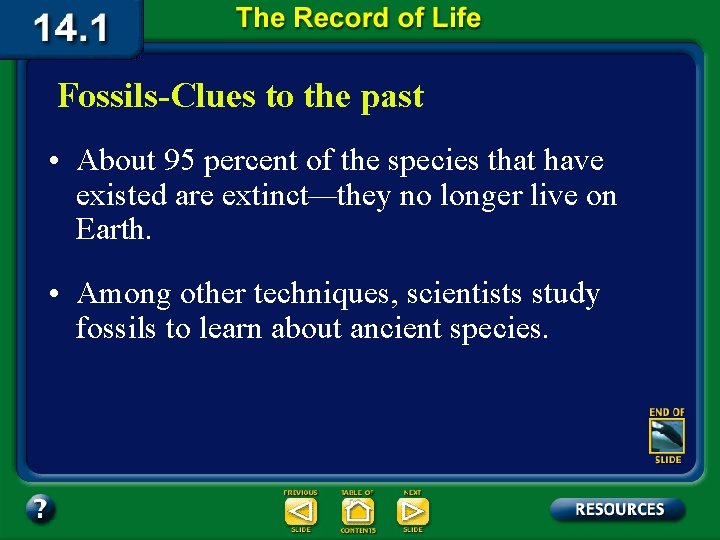 14.1

The Record of Life

Fossils-Clues to the past

• About 95 percent of the species that have existed are extinct—they no longer live on Earth.

• Among other techniques, scientists study fossils to learn about ancient species.

END OF SLIDE

?

PREVIOUS SLIDE

TABLE OF CONTENTS

NEXT SLIDE

RESOURCES